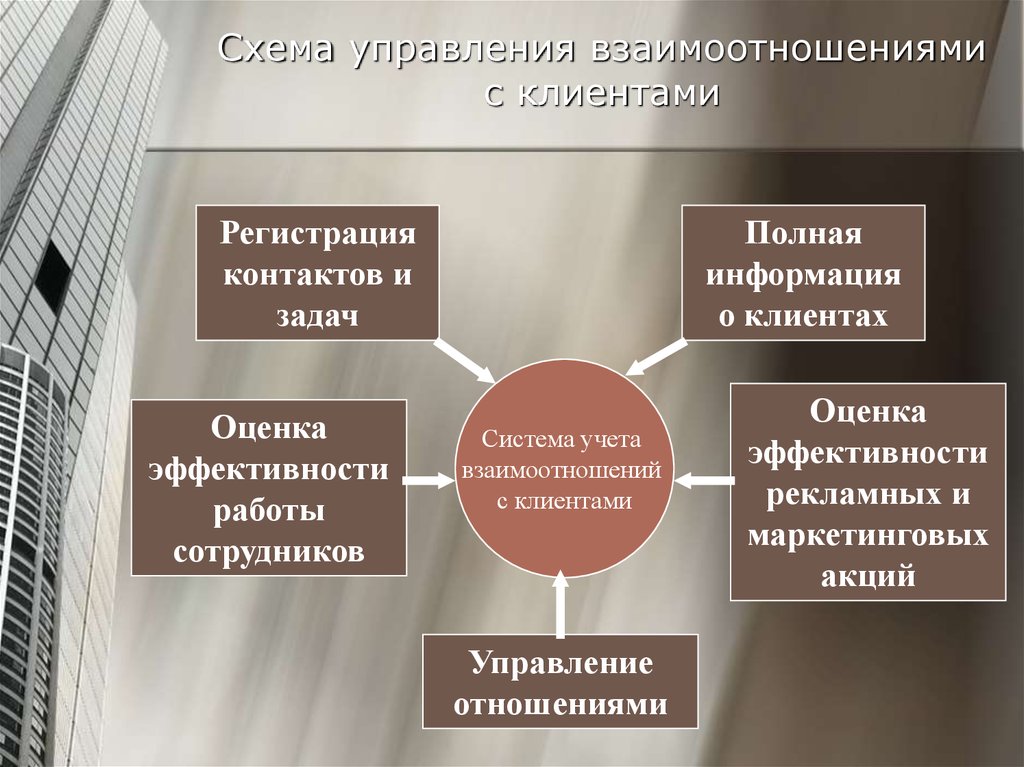 Схема управления взаимоотношениями с клиентами

Регистрация контактов и задач

Полная информация о клиентах

Оценка эффективности работы сотрудников

Система учета взаимоотношений с клиентами

Оценка эффективности рекламных и маркетинговых акций

Управление отношениями